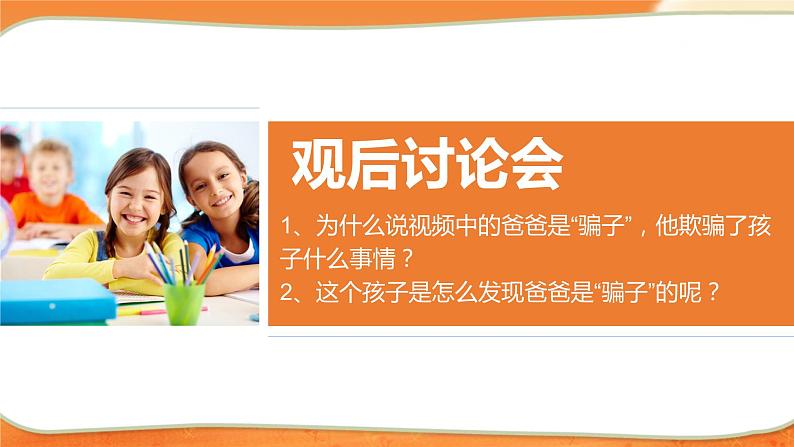 观后讨论会

1、为什么说视频中的爸爸是“骗子”，他欺骗了孩子什么事情？

2、这个孩子是怎么发现爸爸是“骗子”的呢？